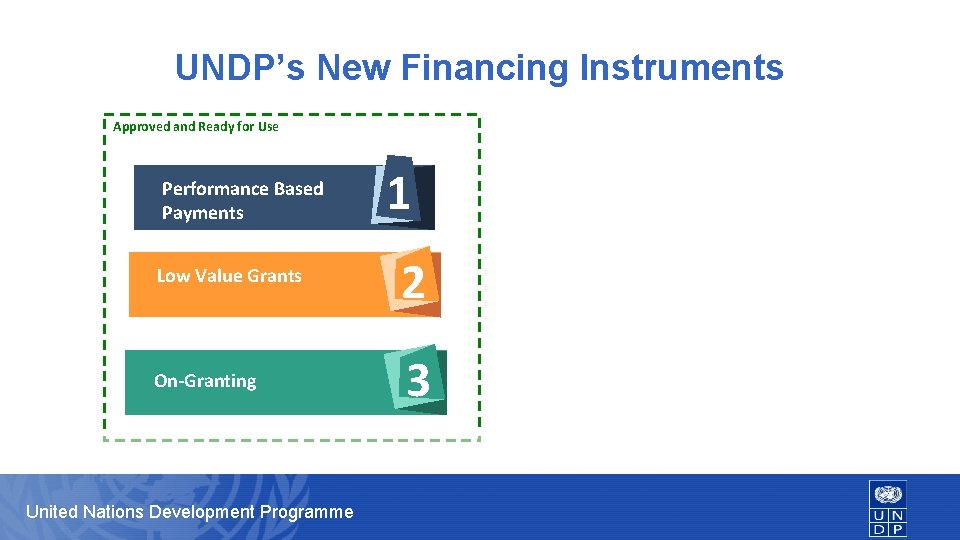 UNDP's New Financing Instruments

Approved and Ready for Use

Performance Based Payments

1

Low Value Grants

2

On-Granting

3

United Nations Development Programme

U N D P